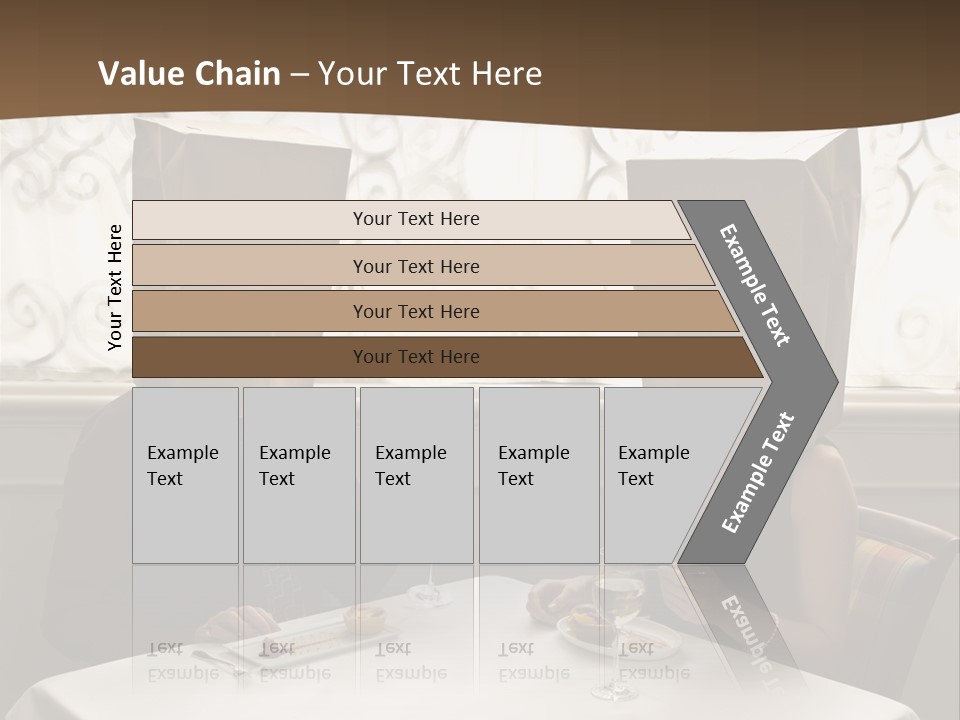 Value Chain – Your Text Here

Your Text Here

Your Text Here

Your Text Here

Your Text Here

Your Text Here

Example Text

Example Text

Example Text

Example Text

Example Text

Example Text

Example Text